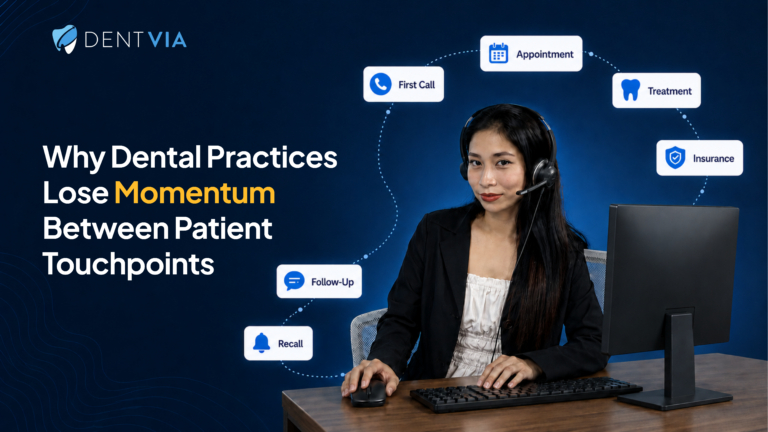 DENTVIA

Why Dental Practices Lose Momentum Between Patient Touchpoints

First Call

Appointment

Treatment

Insurance

Follow-Up

Recall